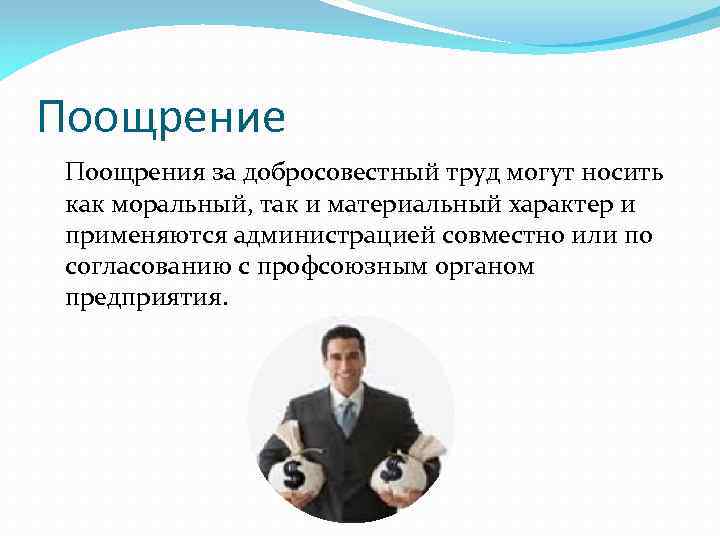 Поощрение

Поощрения за добросовестный труд могут носить как моральный, так и материальный характер и применяются администрацией совместно или по согласованию с профсоюзным органом предприятия.

$

$